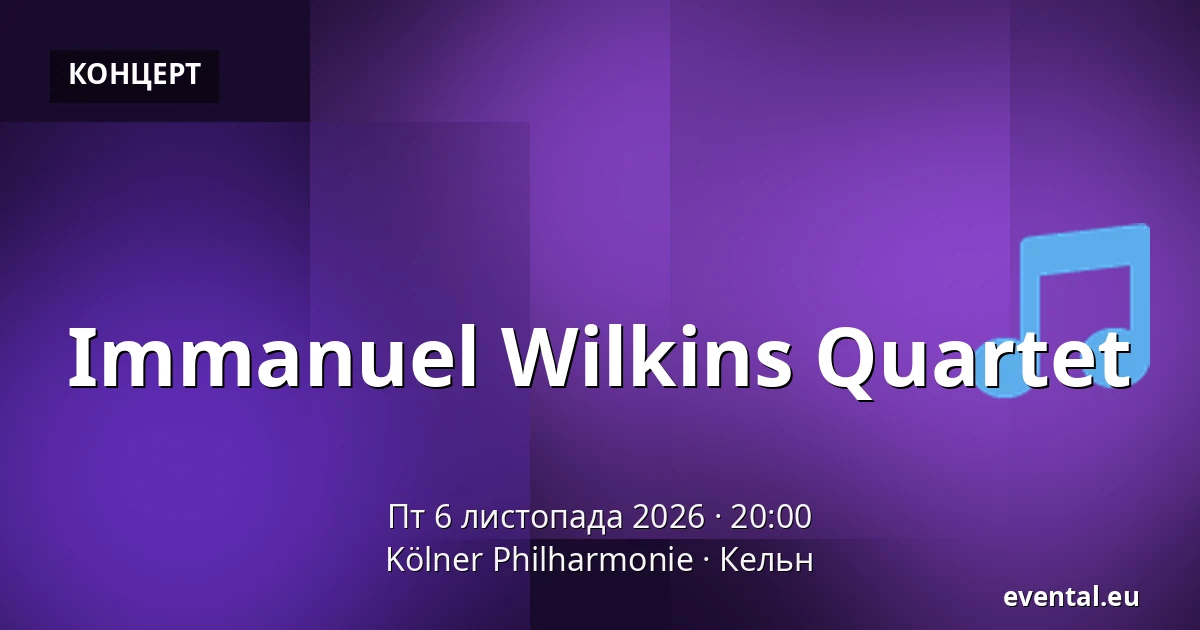 КОНЦЕРТ

Immanuel Wilkins Quartet

Пт 6 листопада 2026 · 20:00
Kölner Philharmonie · Кельн

evental.eu